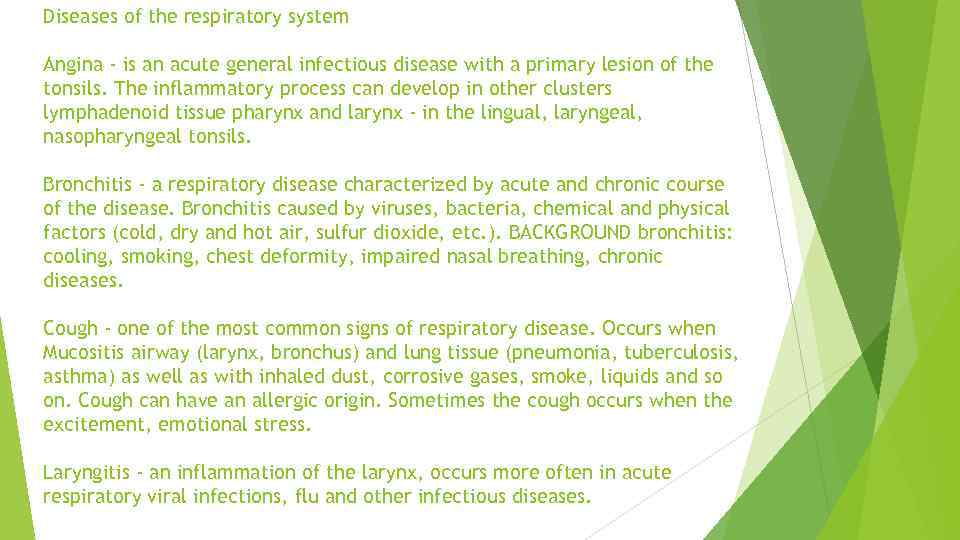 Diseases of the respiratory system

Angina - is an acute general infectious disease with a primary lesion of the tonsils. The inflammatory process can develop in other clusters lymphadenoid tissue pharynx and larynx - in the lingual, laryngeal, nasopharyngeal tonsils.

Bronchitis - a respiratory disease characterized by acute and chronic course of the disease. Bronchitis caused by viruses, bacteria, chemical and physical factors (cold, dry and hot air, sulfur dioxide, etc.). BACKGROUND bronchitis: cooling, smoking, chest deformity, impaired nasal breathing, chronic diseases.

Cough - one of the most common signs of respiratory disease. Occurs when Mucositis airway (larynx, bronchus) and lung tissue (pneumonia, tuberculosis, asthma) as well as with inhaled dust, corrosive gases, smoke, liquids and so on. Cough can have an allergic origin. Sometimes the cough occurs when the excitement, emotional stress.

Laryngitis - an inflammation of the larynx, occurs more often in acute respiratory viral infections, flu and other infectious diseases.